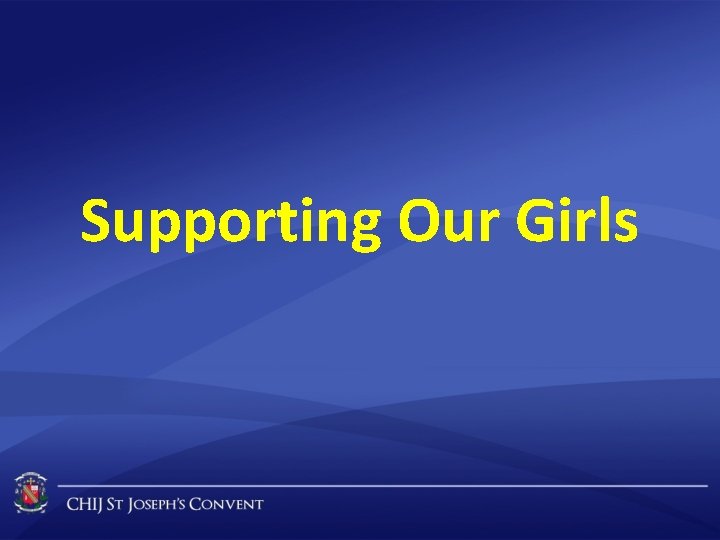 Supporting Our Girls

CHIJ St Joseph's Convent